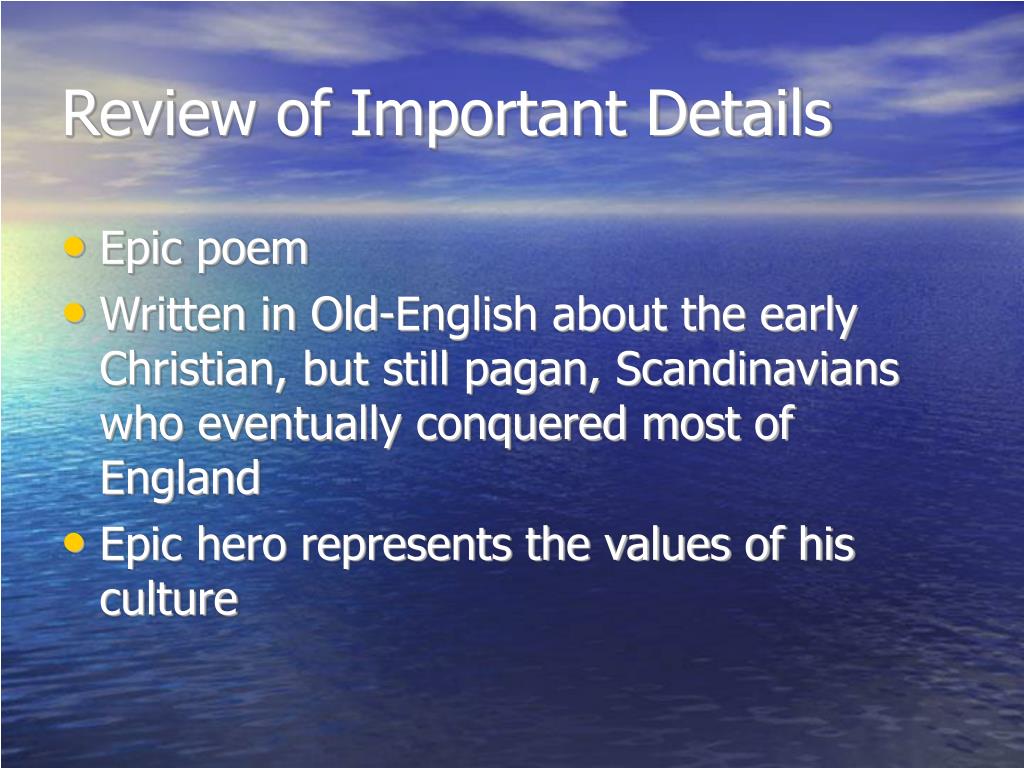 Review of Important Details

• Epic poem
• Written in Old-English about the early Christian, but still pagan, Scandinavians who eventually conquered most of England
• Epic hero represents the values of his culture